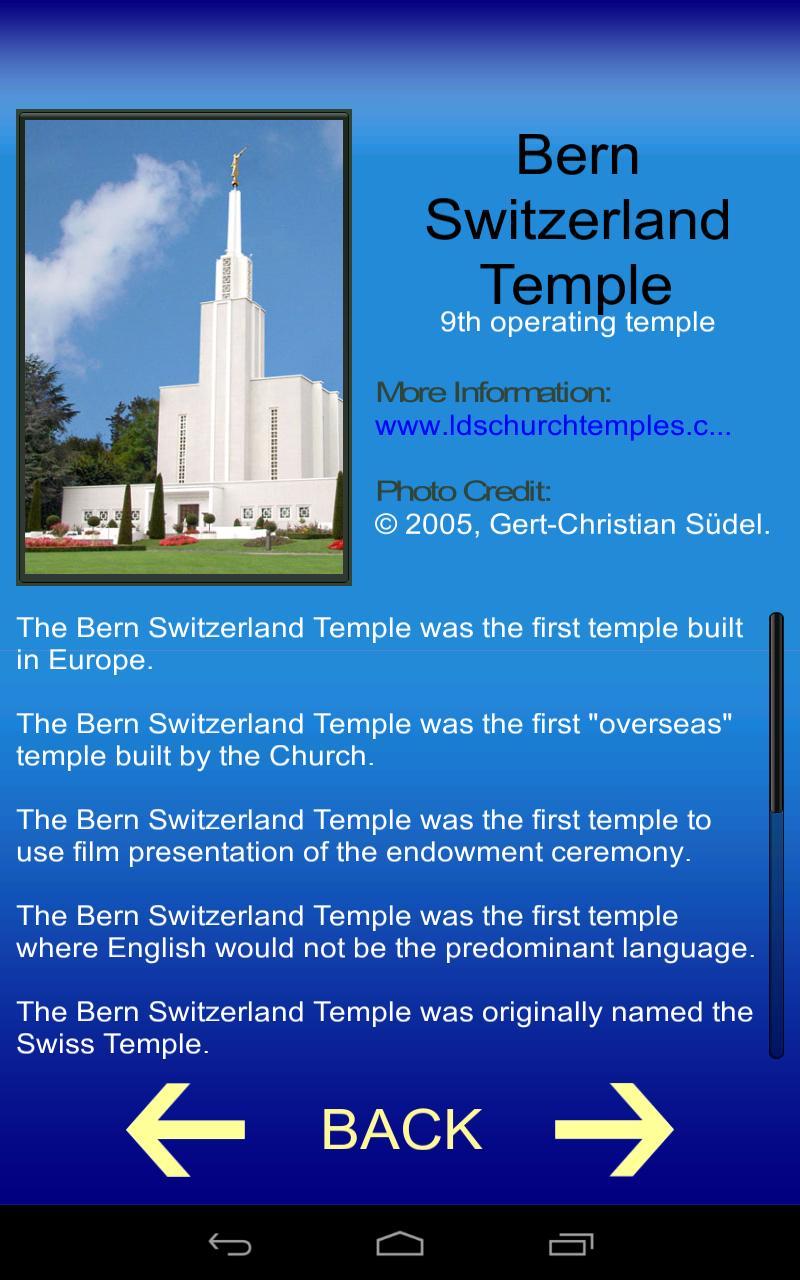 Bern Switzerland Temple
9th operating temple

More Information:
www.ldschurchtemples.c...

Photo Credit:
© 2005, Gert-Christian Südel.

The Bern Switzerland Temple was the first temple built in Europe.

The Bern Switzerland Temple was the first "overseas" temple built by the Church.

The Bern Switzerland Temple was the first temple to use film presentation of the endowment ceremony.

The Bern Switzerland Temple was the first temple where English would not be the predominant language.

The Bern Switzerland Temple was originally named the Swiss Temple.

BACK